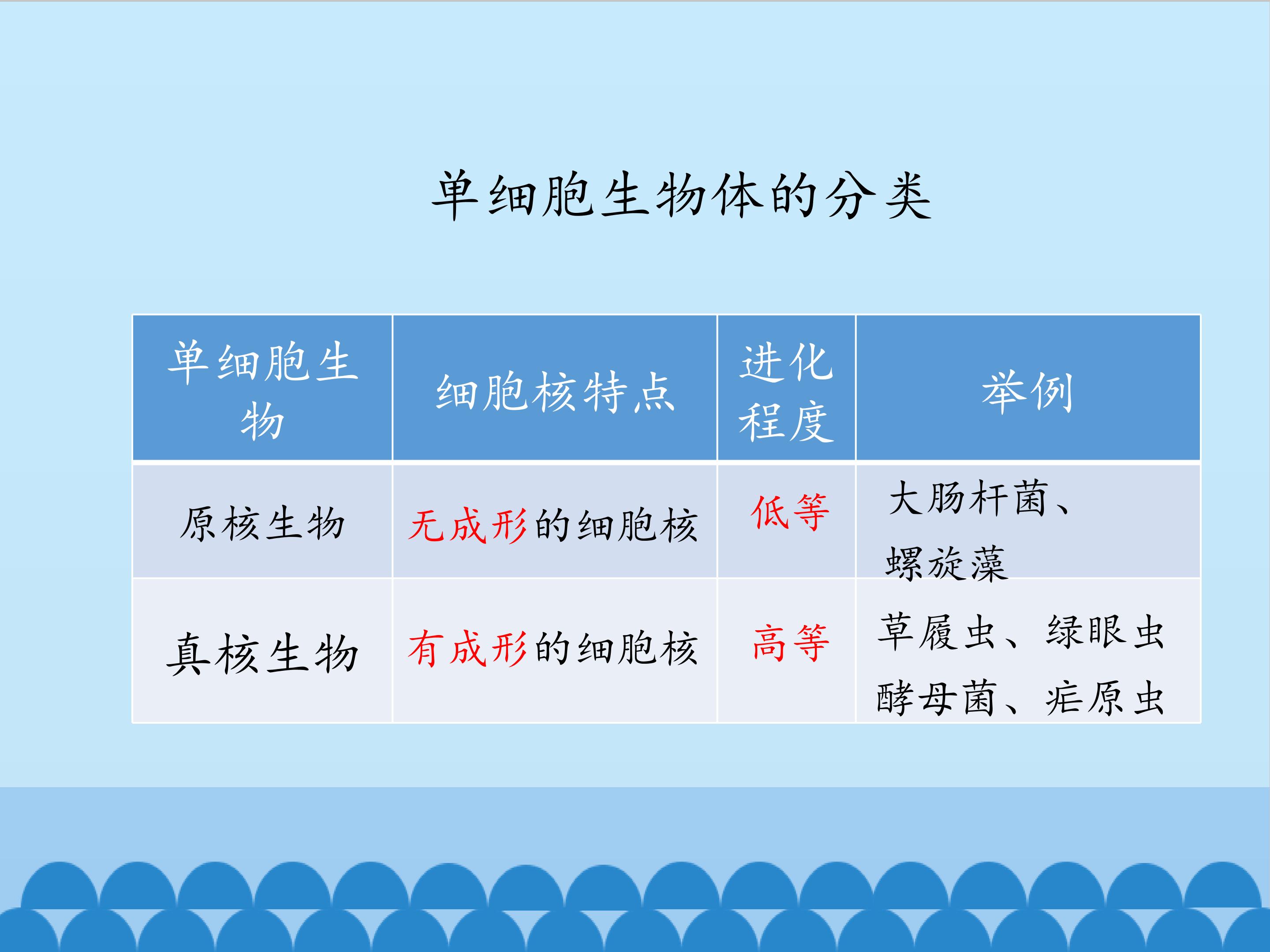 单细胞生物体的分类

| 单细胞生物 | 细胞核特点 | 进化程度 | 举例 |
|---|---|---|---|
| 原核生物 | 无成形的细胞核 | 低等 | 大肠杆菌、螺旋藻 |
| 真核生物 | 有成形的细胞核 | 高等 | 草履虫、绿眼虫酵母菌、疟原虫 |